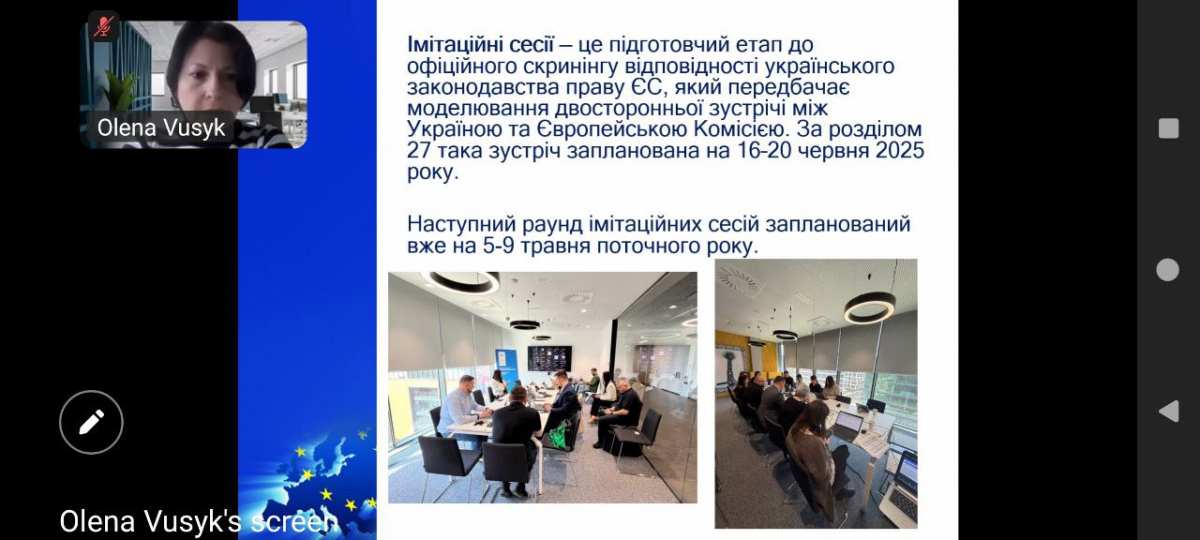 Olena Vusyk

Імітаційні сесії – це підготовчий етап до офіційного скринінгу відповідності українського законодавства праву ЄС, який передбачає моделювання двосторонньої зустрічі між Україною та Європейською Комісією. За розділом 27 така зустріч запланована на 16-20 червня 2025 року.

Наступний раунд імітаційних сесій запланований вже на 5-9 травня поточного року.

Olena Vusyk's screen